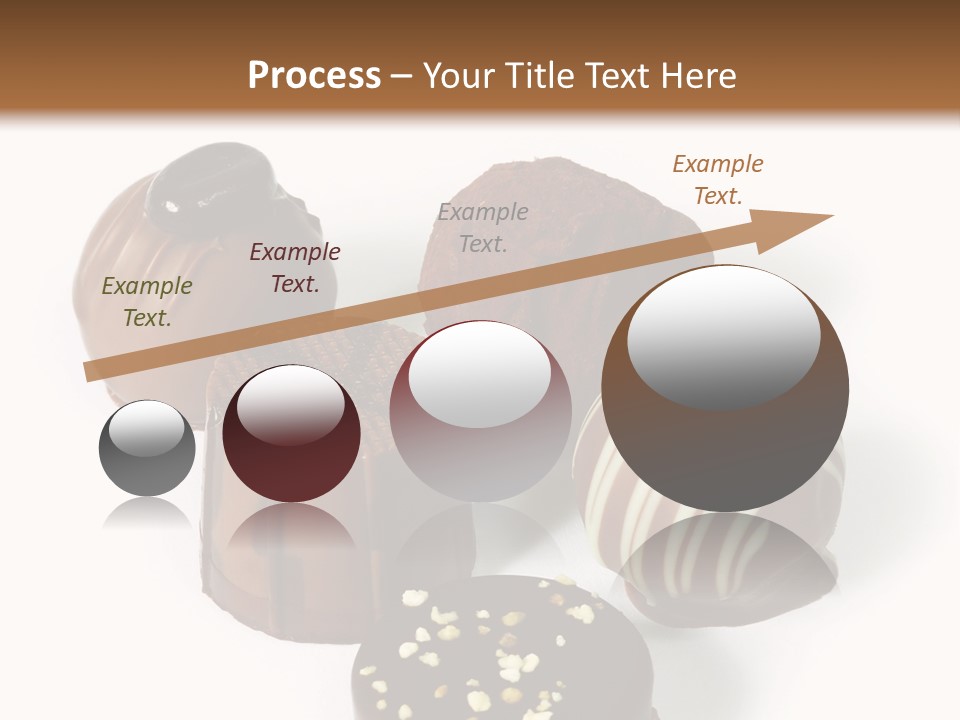 Process – Your Title Text Here

Example Text.

Example Text.

Example Text.

Example Text.